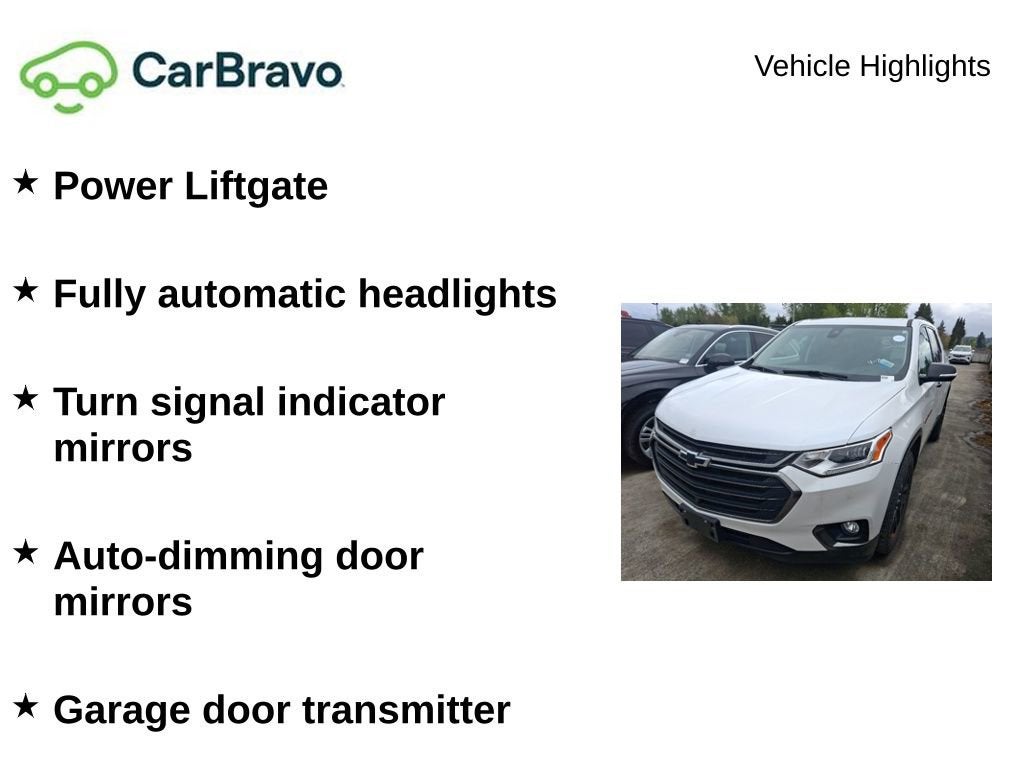 CarBravo

Vehicle Highlights

★ Power Liftgate

★ Fully automatic headlights

★ Turn signal indicator mirrors

★ Auto-dimming door mirrors

★ Garage door transmitter